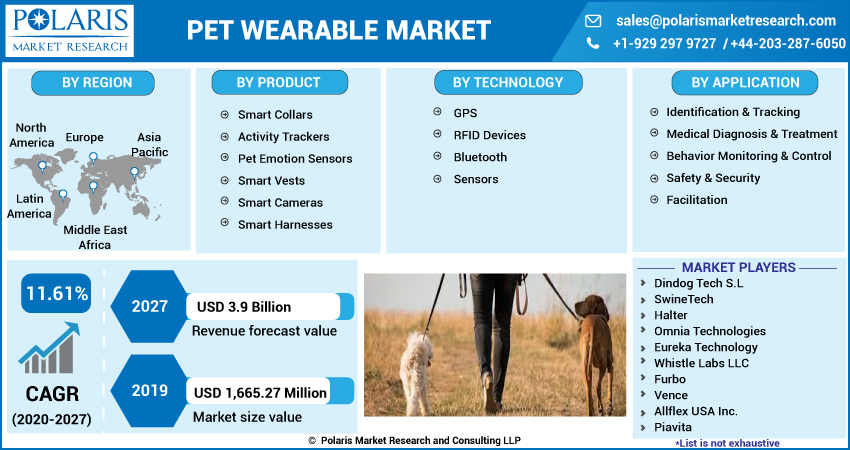 POLARIS
MARKET RESEARCH

PET WEARABLE MARKET

sales@polarismarketresearch.com
+1-929 297 9727 / +44-203-287-6050

BY REGION

North America
Europe
Asia Pacific
Latin America
Middle East Africa

BY PRODUCT

Smart Collars
Activity Trackers
Pet Emotion Sensors
Smart Vests
Smart Cameras
Smart Harnesses

BY TECHNOLOGY

GPS
RFID Devices
Bluetooth
Sensors

BY APPLICATION

Identification & Tracking
Medical Diagnosis & Treatment
Behavior Monitoring & Control
Safety & Security
Facilitation

11.61%

CAGR
(2020-2027)

2027
USD 3.9 Billion
Revenue forecast value

2019
USD 1,665.27 Million
Market size value

MARKET PLAYERS
Dindog Tech S.L
SwineTech
Halter
Omnia Technologies
Eureka Technology
Whistle Labs LLC
Furbo
Vence
Allflex USA Inc.
Piavita
*List is not exhaustive

© Polaris Market Research and Consulting LLP